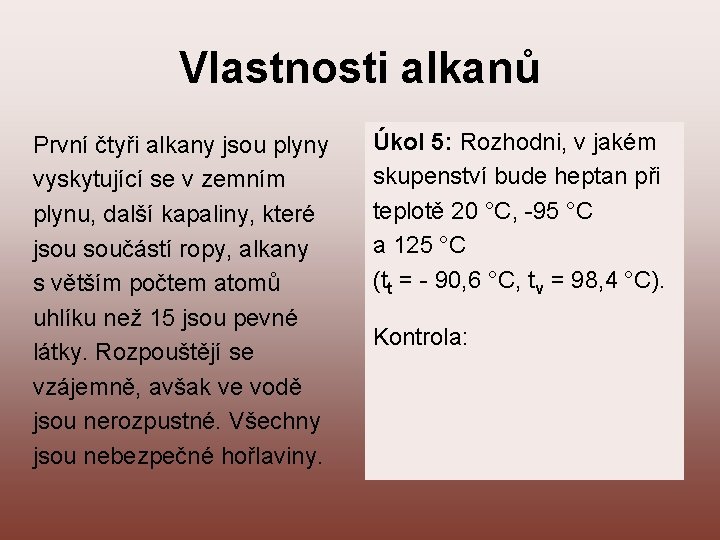 Vlastnosti alkanů

První čtyři alkany jsou plyny vyskytující se v zemním plynu, další kapaliny, které jsou součástí ropy, alkany s větším počtem atomů uhlíku než 15 jsou pevné látky. Rozpouštějí se vzájemně, avšak ve vodě jsou nerozpustné. Všechny jsou nebezpečné hořlaviny.

Úkol 5: Rozhodni, v jakém skupenství bude heptan při teplotě 20 °C, -95 °C a 125 °C ($t_t$ = - 90,6 °C, $t_v$ = 98,4 °C).

Kontrola: